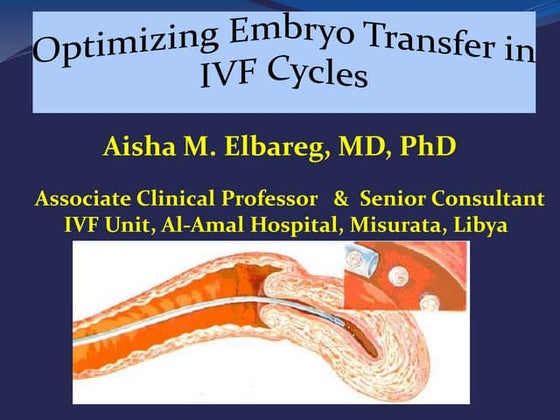 Optimizing Embryo Transfer in IVF Cycles

Aisha M. Elbareg, MD, PhD

Associate Clinical Professor & Senior Consultant
IVF Unit, Al-Amal Hospital, Misurata, Libya